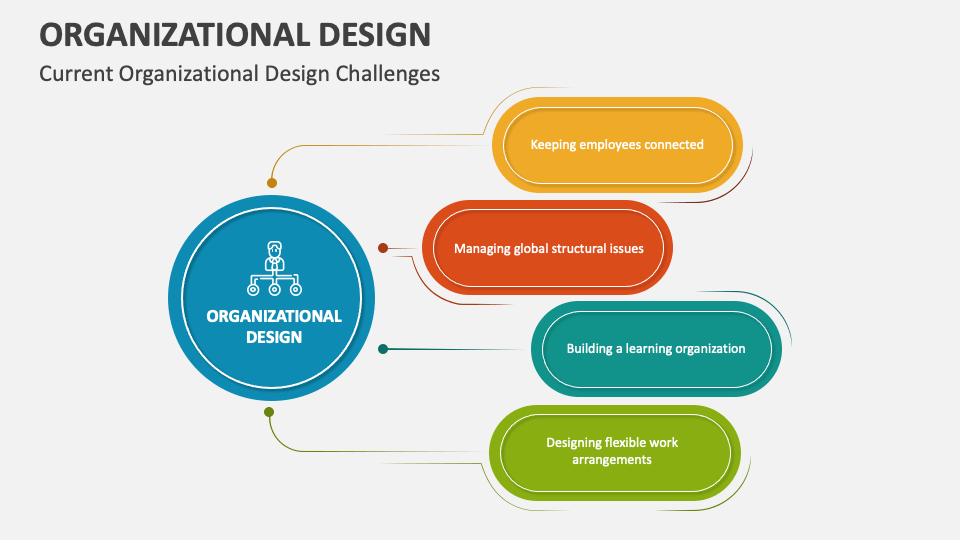 ORGANIZATIONAL DESIGN

Current Organizational Design Challenges

ORGANIZATIONAL DESIGN

Keeping employees connected

Managing global structural issues

Building a learning organization

Designing flexible work arrangements